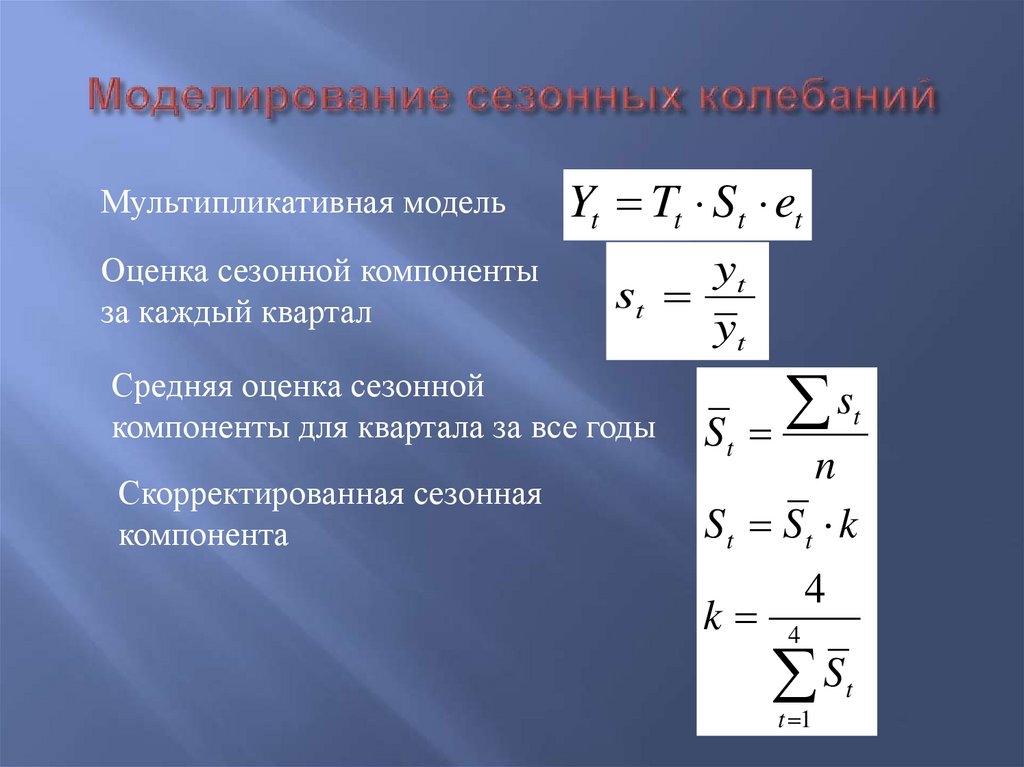 Моделирование сезонных колебаний

Мультипликативная модель $Y_t = T_t \cdot S_t \cdot e_t$

Оценка сезонной компоненты за каждый квартал $s_t = \frac{y_t}{\overline{y}_t}$

Средняя оценка сезонной компоненты для квартала за все годы $\overline{S}_t = \frac{\sum s_t}{n}$

Скорректированная сезонная компонента $S_t = \overline{S}_t \cdot k$

$k = \frac{4}{\sum_{t=1}^{4} \overline{S}_t}$